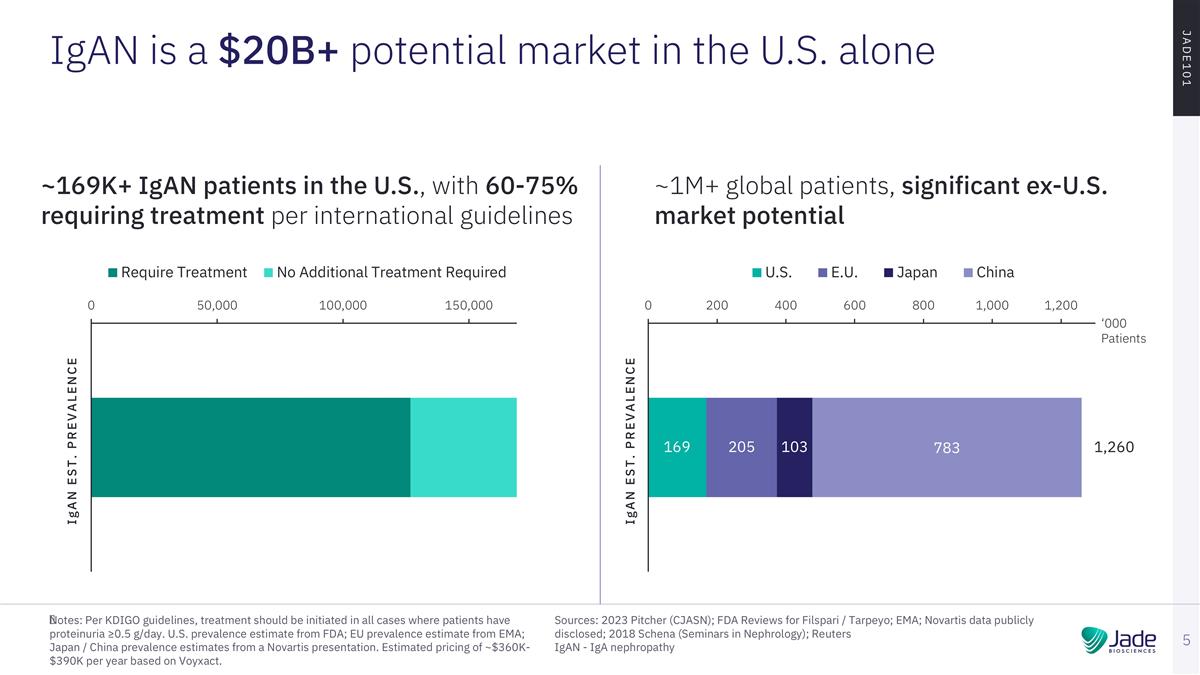 JADE101

IgAN is a $20B+ potential market in the U.S. alone

~169K+ IgAN patients in the U.S., with 60-75% requiring treatment per international guidelines

Require Treatment No Additional Treatment Required

0 50,000 100,000 150,000

IgAN EST. PREVALENCE

~1M+ global patients, significant ex-U.S. market potential

U.S. E.U. Japan China

0 200 400 600 800 1,000 1,200

'000 Patients

IgAN EST. PREVALENCE

169 205 103 783

1,260

Notes: Per KDIGO guidelines, treatment should be initiated in all cases where patients have proteinuria ≥0.5 g/day. U.S. prevalence estimate from FDA; EU prevalence estimate from EMA; Japan / China prevalence estimates from a Novartis presentation. Estimated pricing of ~$360K-$390K per year based on Voyxact.

Sources: 2023 Pitcher (CJASN); FDA Reviews for Filspari / Tarpeyo; EMA; Novartis data publicly disclosed; 2018 Schena (Seminars in Nephrology); Reuters
IgAN - IgA nephropathy

Jade BIOSCIENCES

5